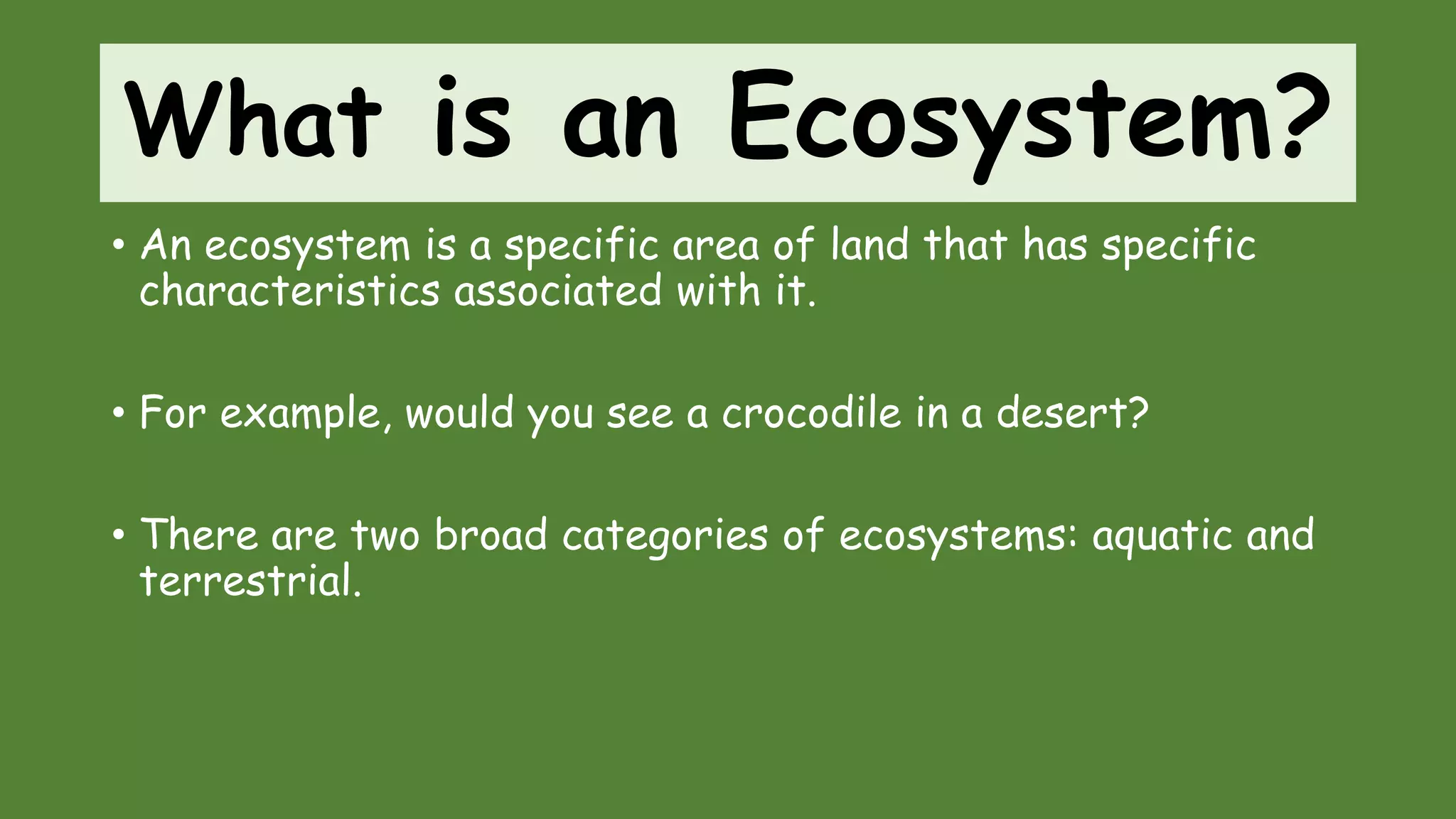 What is an Ecosystem?

• An ecosystem is a specific area of land that has specific characteristics associated with it.

• For example, would you see a crocodile in a desert?

• There are two broad categories of ecosystems: aquatic and terrestrial.